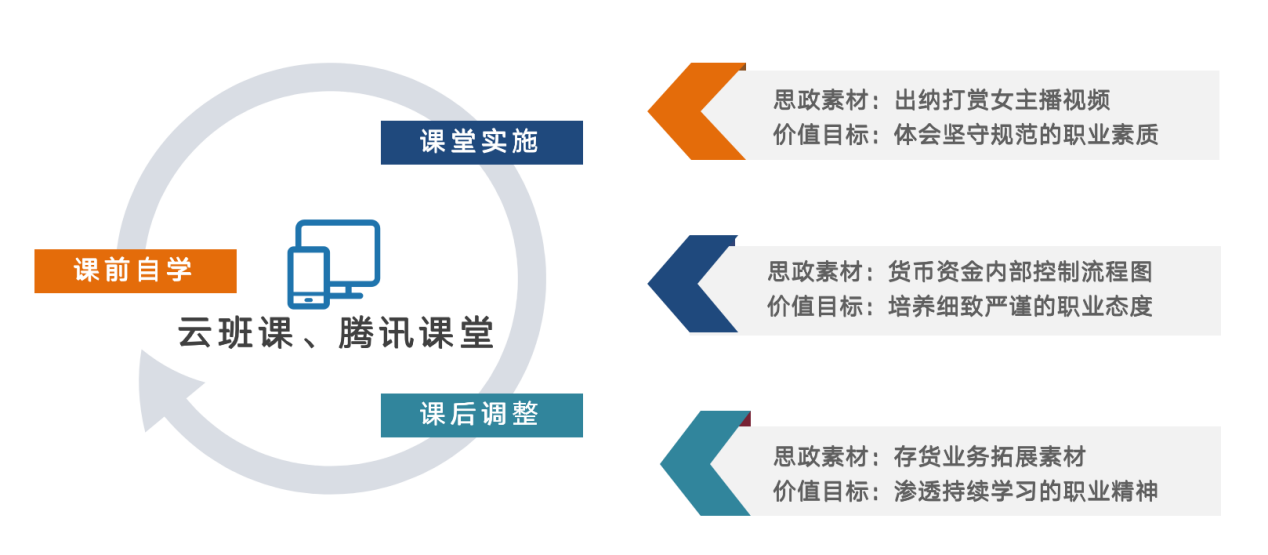 课堂实施

课前自学

云班课、腾讯课堂

课后调整

思政素材：出纳打赏女主播视频
价值目标：体会坚守规范的职业素质

思政素材：货币资金内部控制流程图
价值目标：培养细致严谨的职业态度

思政素材：存货业务拓展素材
价值目标：渗透持续学习的职业精神